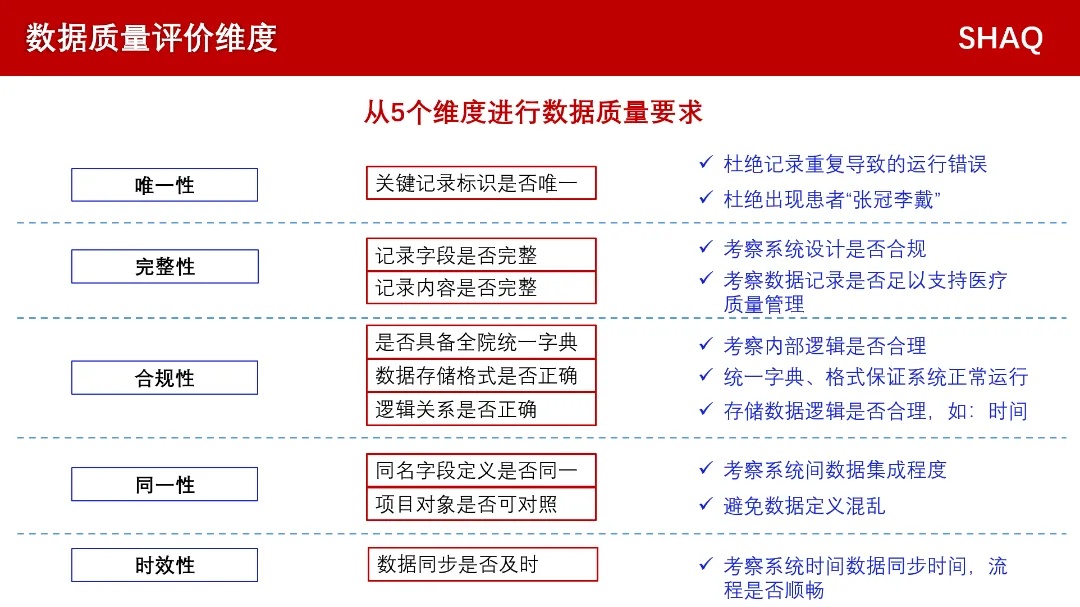 数据质量评价维度

SHAQ

从5个维度进行数据质量要求

唯一性

关键记录标识是否唯一

✓ 杜绝记录重复导致的运行错误

✓ 杜绝出现患者“张冠李戴”

完整性

记录字段是否完整

记录内容是否完整

✓ 考察系统设计是否合规

✓ 考察数据记录是否足以支持医疗质量管理

合规性

是否具备全院统一字典

数据存储格式是否正确

逻辑关系是否正确

✓ 考察内部逻辑是否合理

✓ 统一字典、格式保证系统正常运行

✓ 存储数据逻辑是否合理，如：时间

同一性

同名字段定义是否同一

项目对象是否可对照

✓ 考察系统间数据集成程度

✓ 避免数据定义混乱

时效性

数据同步是否及时

✓ 考察系统时间数据同步时间，流程是否顺畅